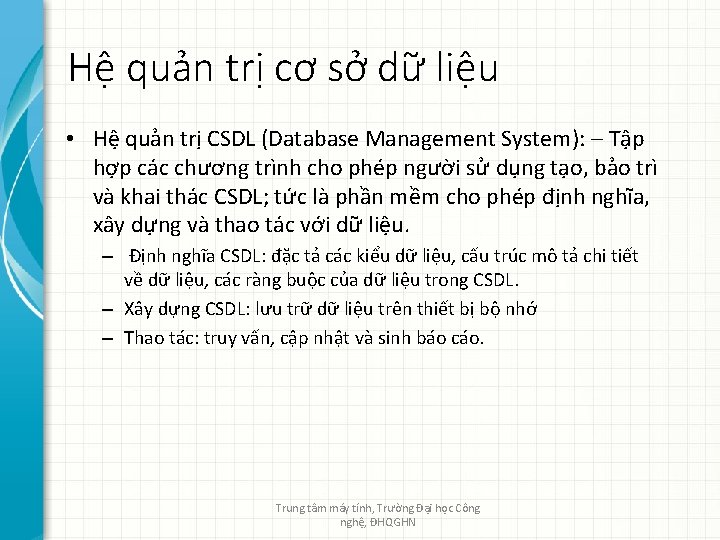 Hệ quản trị cơ sở dữ liệu

• Hệ quản trị CSDL (Database Management System): – Tập hợp các chương trình cho phép người sử dụng tạo, bảo trì và khai thác CSDL; tức là phần mềm cho phép định nghĩa, xây dựng và thao tác với dữ liệu.

– Định nghĩa CSDL: đặc tả các kiểu dữ liệu, cấu trúc mô tả chi tiết về dữ liệu, các ràng buộc của dữ liệu trong CSDL.

– Xây dựng CSDL: lưu trữ dữ liệu trên thiết bị bộ nhớ

– Thao tác: truy vấn, cập nhật và sinh báo cáo.

Trung tâm máy tính, Trường Đại học Công nghệ, ĐHQGHN